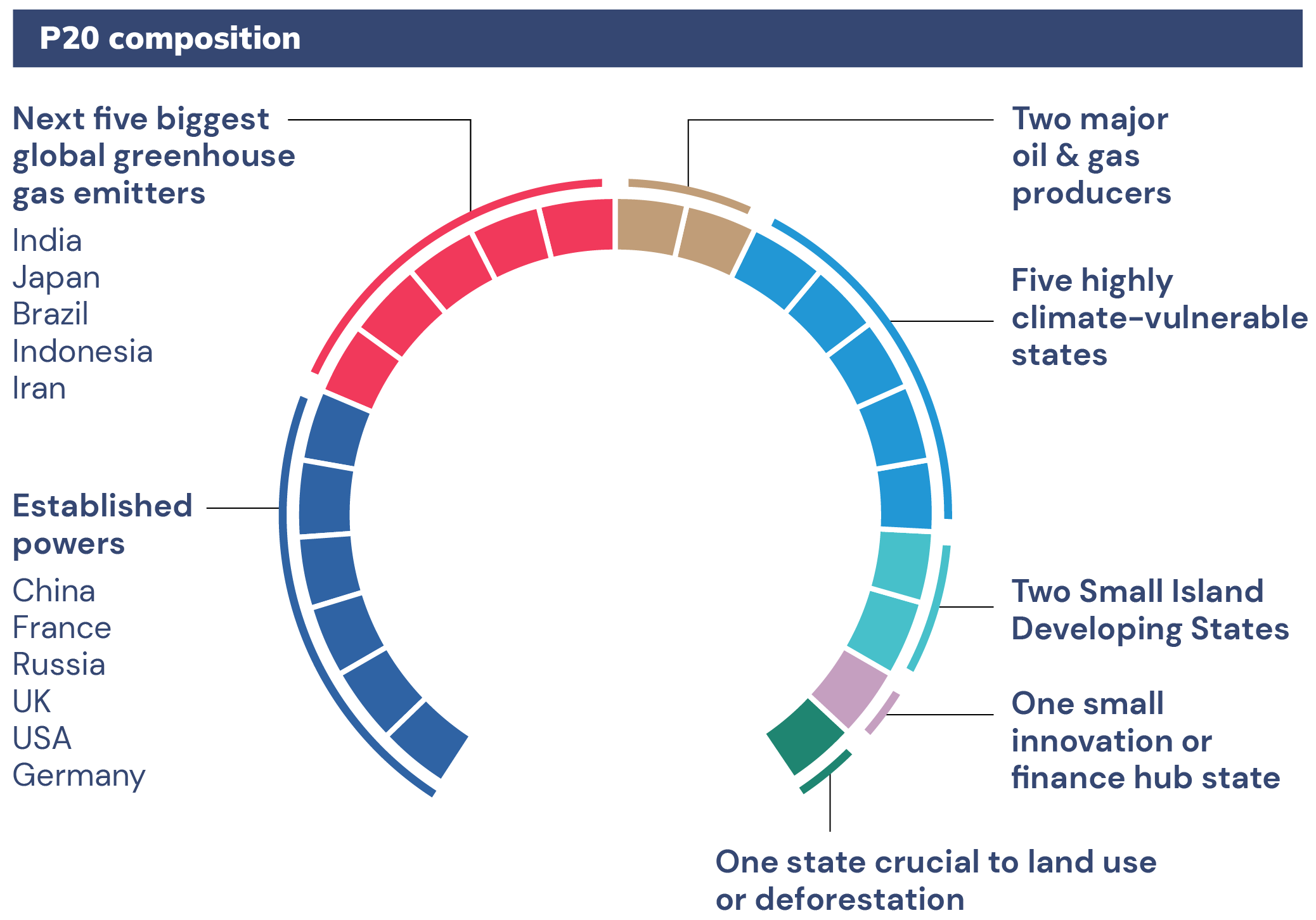 P20 composition

Next five biggest global greenhouse gas emitters

India
Japan
Brazil
Indonesia
Iran

Established powers

China
France
Russia
UK
USA
Germany

Two major oil & gas producers

Five highly climate-vulnerable states

Two Small Island Developing States

One small innovation or finance hub state

One state crucial to land use or deforestation